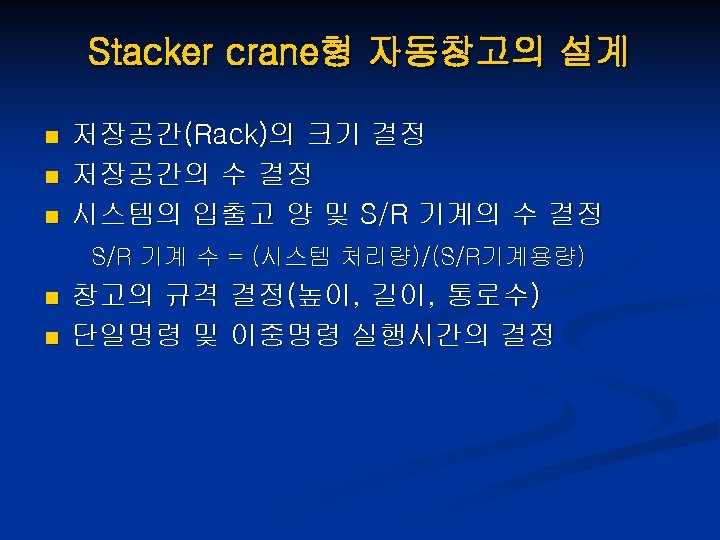 Stacker crane형 자동창고의 설계

- 저장공간(Rack)의 크기 결정
- 저장공간의 수 결정
- 시스템의 입출고 양 및 S/R 기계의 수 결정

S/R 기계 수 = (시스템 처리량)/(S/R기계용량)

- 창고의 규격 결정(높이, 길이, 통로수)
- 단일명령 및 이중명령 실행시간의 결정